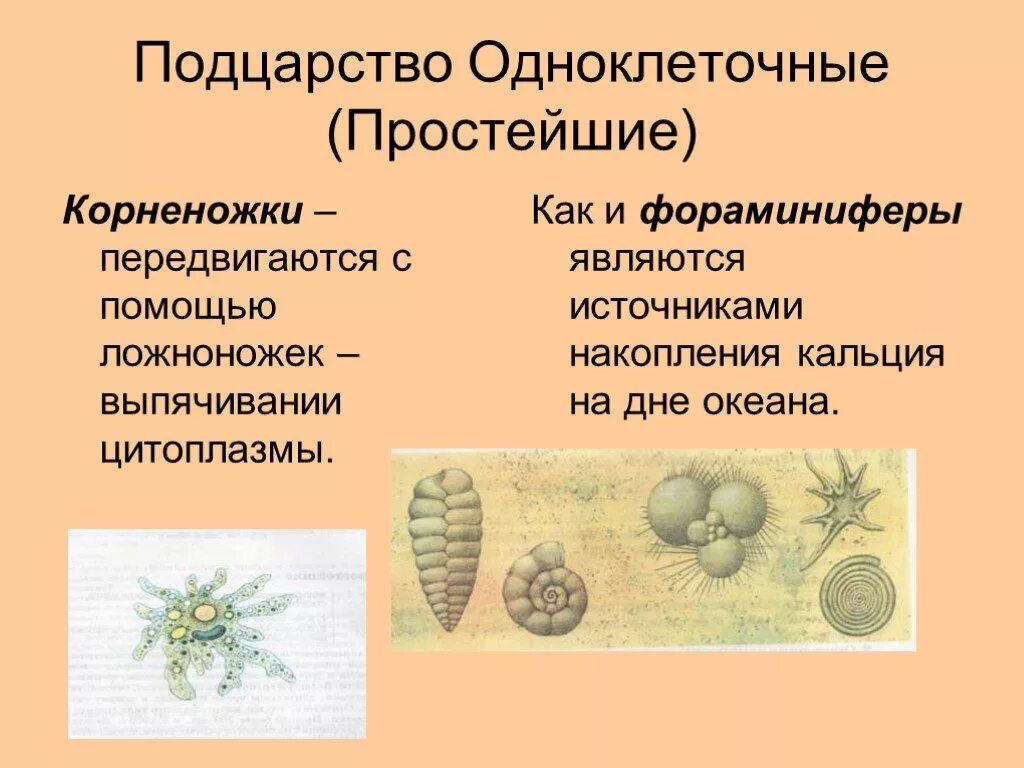 Подцарство Одноклеточные (Простейшие)

Корненожки – передвигаются с помощью ложноножек – выпячивании цитоплазмы.

Как и фораминиферы являются источниками накопления кальция на дне океана.